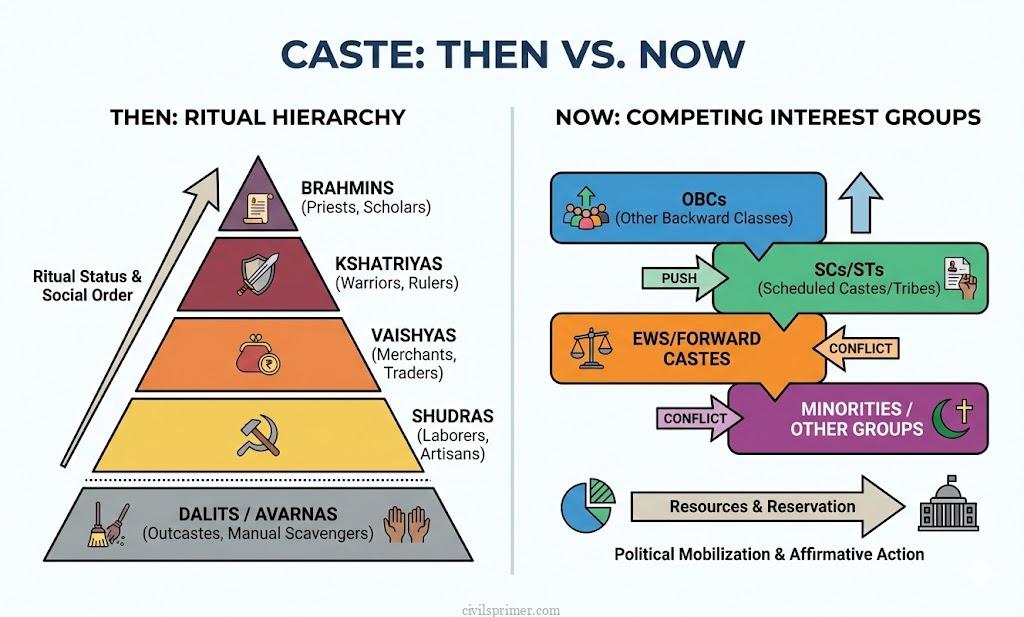 CASTE: THEN VS. NOW

THEN: RITUAL HIERARCHY

Ritual Status & Social Order

BRAHMINS
(Priests, Scholars)

KSHATRIYAS
(Warriors, Rulers)

VAISHYAS
(Merchants, Traders)

SHUDRAS
(Laborers, Artisans)

DALITS / AVARNAS
(Outcastes, Manual Scavengers)

NOW: COMPETING INTEREST GROUPS

OBCs
(Other Backward Classes)

PUSH

SCs/STs
(Scheduled Castes/Tribes)

EWS/FORWARD CASTES

CONFLICT

CONFLICT

MINORITIES / OTHER GROUPS

Resources & Reservation

Political Mobilization & Affirmative Action

civilsprimer.com